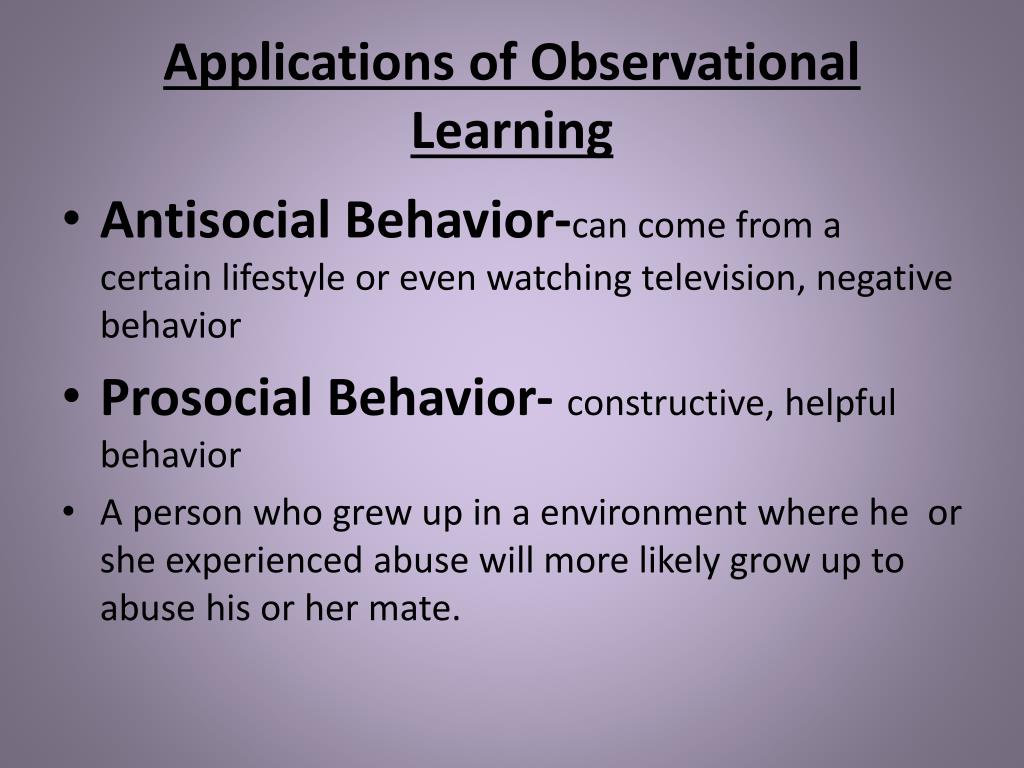 Applications of Observational Learning

• Antisocial Behavior-can come from a certain lifestyle or even watching television, negative behavior

• Prosocial Behavior- constructive, helpful behavior

• A person who grew up in a environment where he or she experienced abuse will more likely grow up to abuse his or her mate.